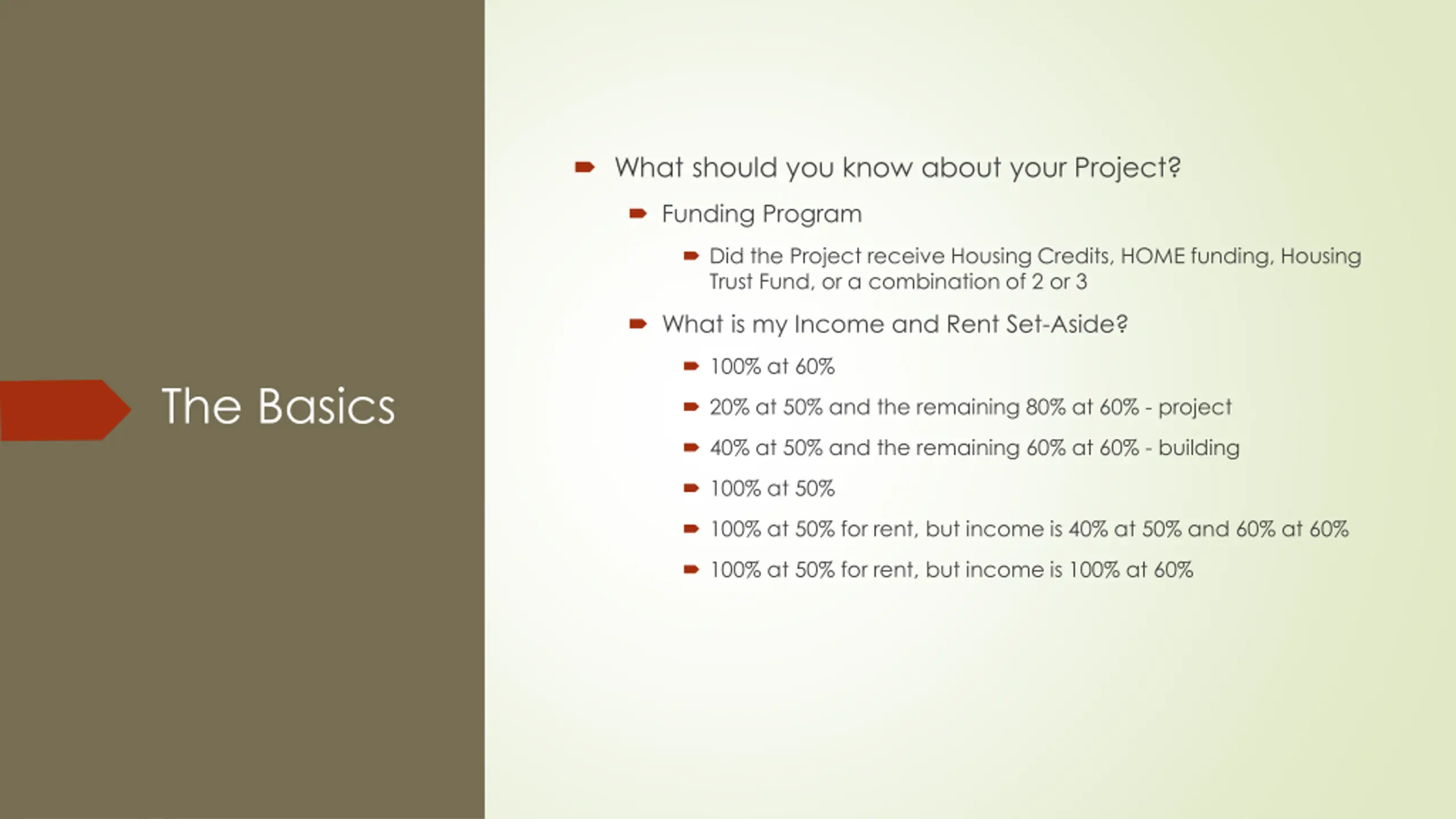 The Basics

What should you know about your Project?

Funding Program

Did the Project receive Housing Credits, HOME funding, Housing Trust Fund, or a combination of 2 or 3

What is my Income and Rent Set-Aside?

100% at 60%

20% at 50% and the remaining 80% at 60% - project

40% at 50% and the remaining 60% at 60% - building

100% at 50%

100% at 50% for rent, but income is 40% at 50% and 60% at 60%

100% at 50% for rent, but income is 100% at 60%